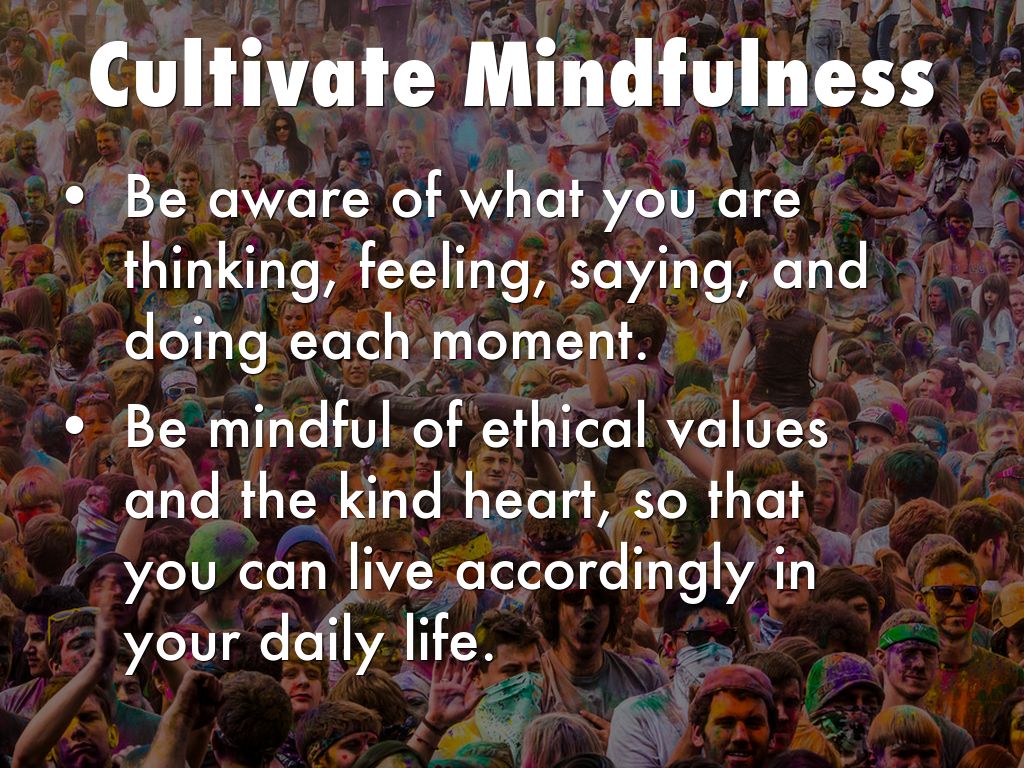 Cultivate Mindfulness

• Be aware of what you are thinking, feeling, saying, and doing each moment.

• Be mindful of ethical values and the kind heart, so that you can live accordingly in your daily life.